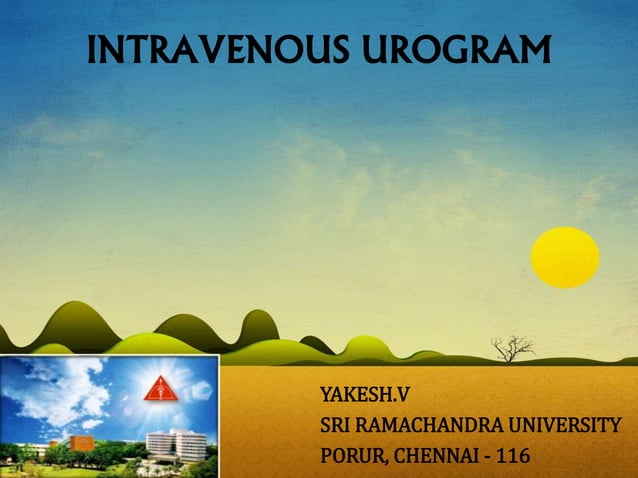 INTRAVENOUS UROGRAM

YAKESH.V
SRI RAMACHANDRA UNIVERSITY
PORUR, CHENNAI - 116